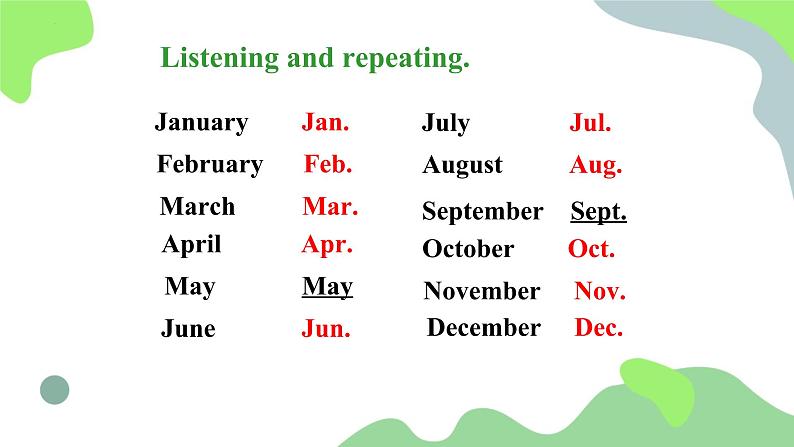 Listening and repeating.

January Jan.
February Feb.
March Mar.
April Apr.
May May
June Jun.

July Jul.
August Aug.
September Sept.
October Oct.
November Nov.
December Dec.